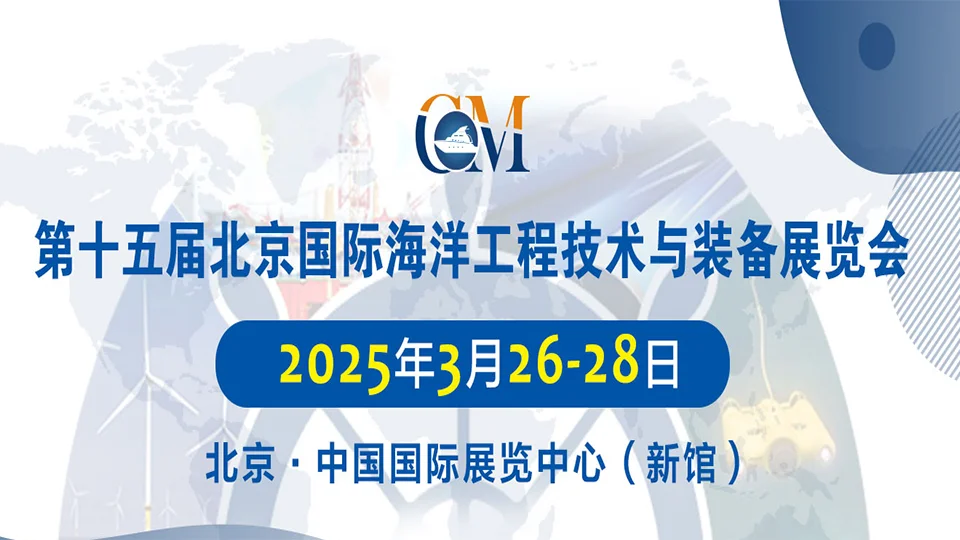 CM

第十五届北京国际海洋工程技术与装备展览会

2025年3月26-28日

北京 · 中国国际展览中心（新馆）